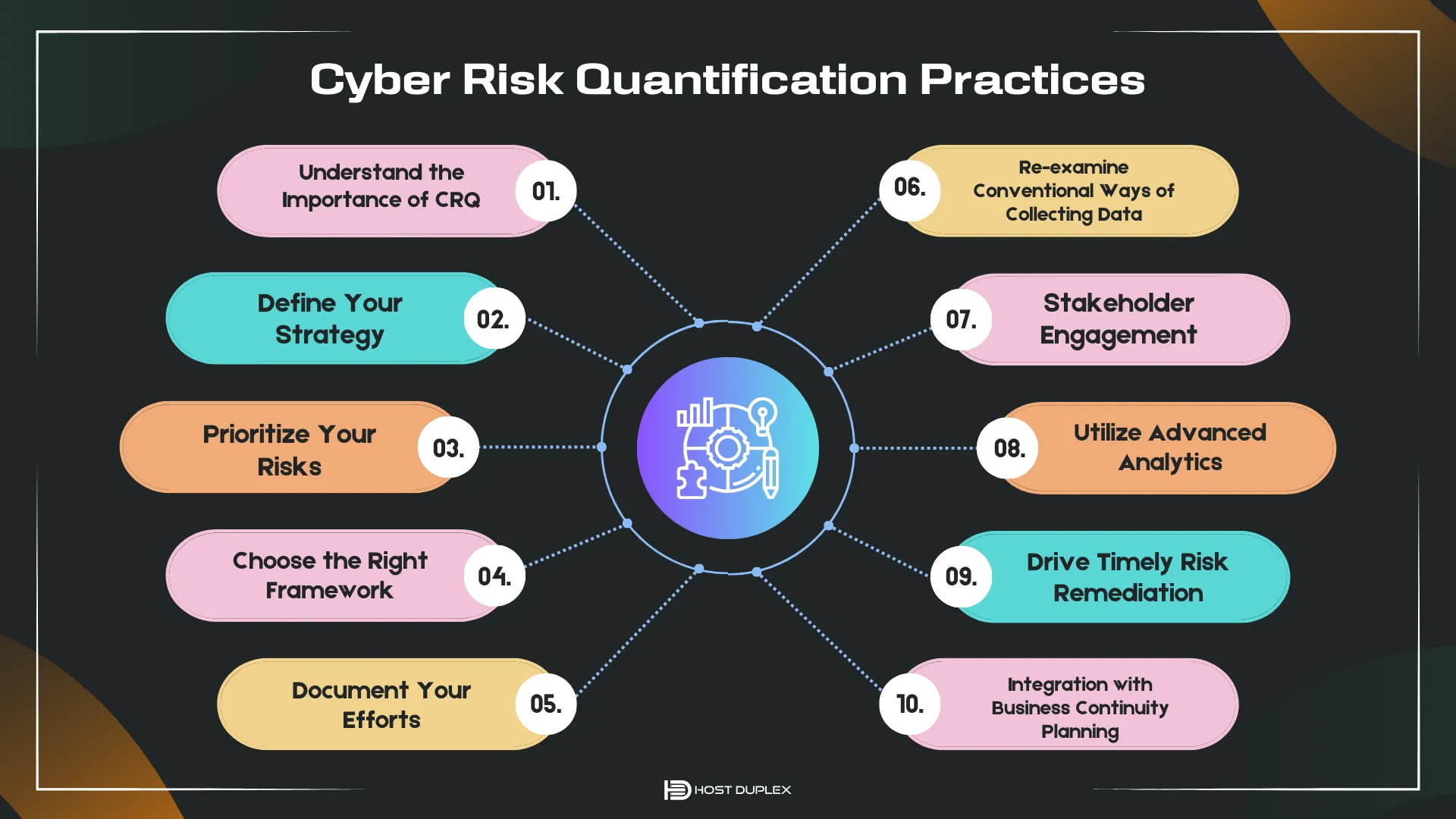 Cyber Risk Quantification Practices

Understand the Importance of CRQ 01.

Define Your Strategy 02.

Prioritize Your Risks 03.

Choose the Right Framework 04.

Document Your Efforts 05.

06. Re-examine Conventional Ways of Collecting Data

07. Stakeholder Engagement

08. Utilize Advanced Analytics

09. Drive Timely Risk Remediation

10. Integration with Business Continuity Planning

HOST DUPLEX